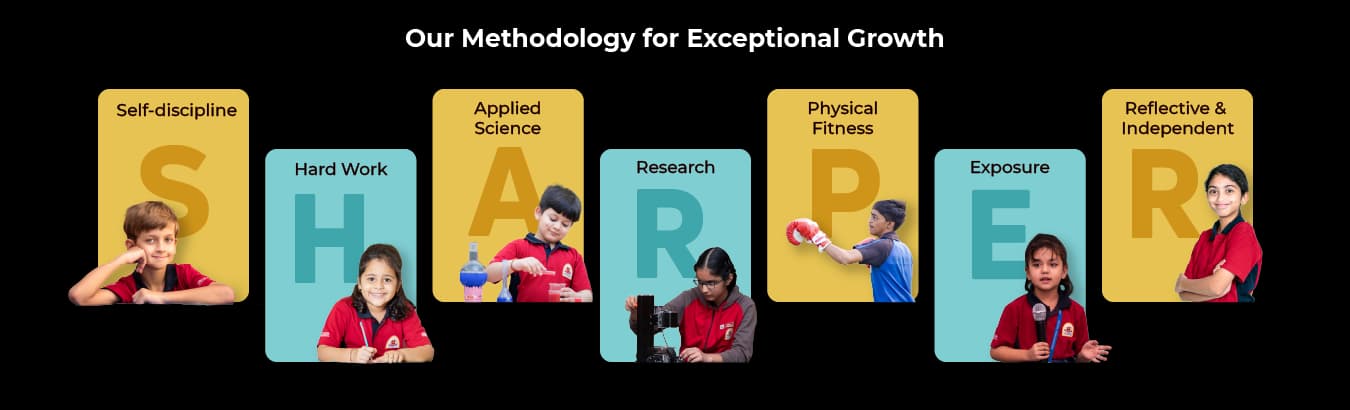 Our Methodology for Exceptional Growth

Self-discipline
S

Hard Work
H

Applied Science
A

Research
R

Physical Fitness
P

Exposure
E

Reflective & Independent
R